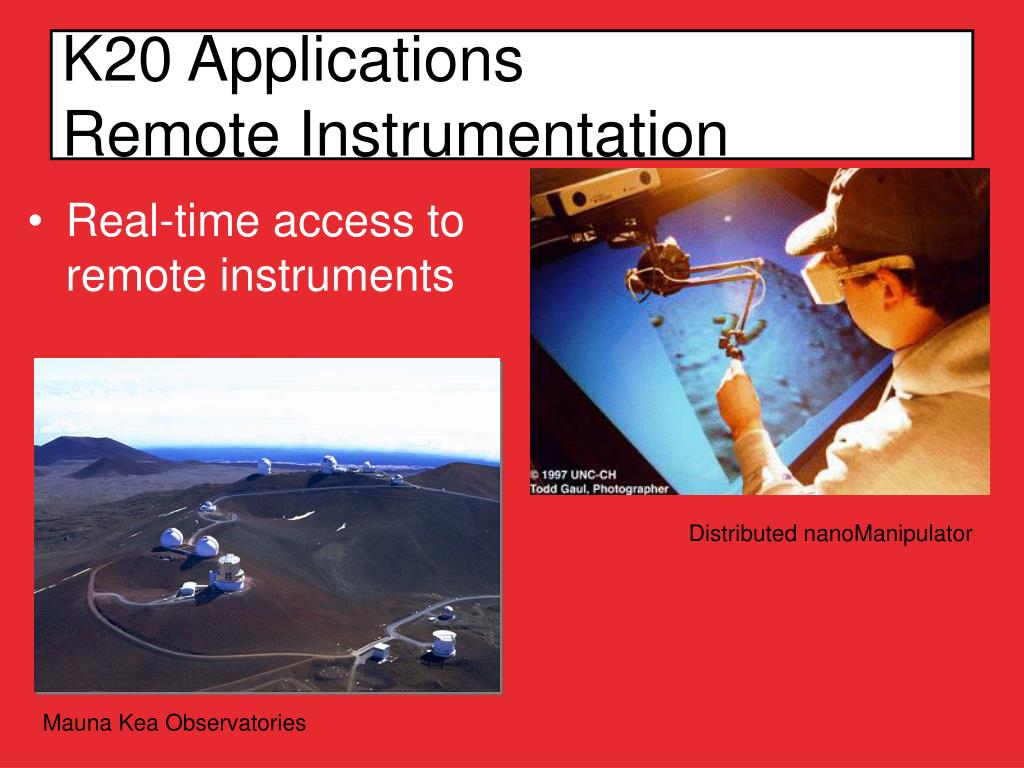 K20 Applications
Remote Instrumentation

• Real-time access to remote instruments

© 1997 UNC-CH
Todd Gaul, Photographer

Distributed nanoManipulator

Mauna Kea Observatories